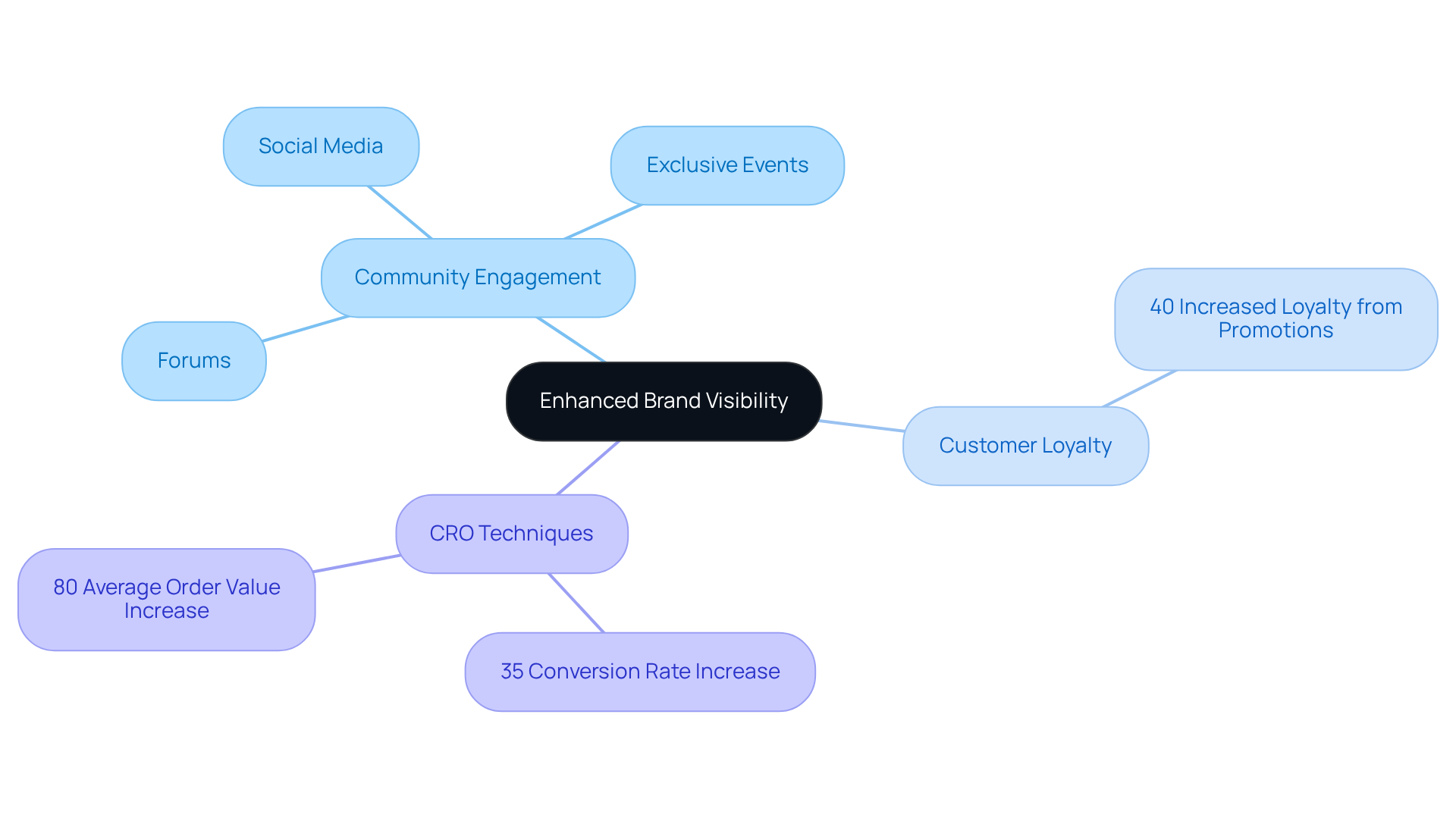 Enhanced Brand Visibility

Community Engagement

Social Media

Exclusive Events

Forums

Customer Loyalty

40 Increased Loyalty from Promotions

CRO Techniques

80 Average Order Value Increase

35 Conversion Rate Increase